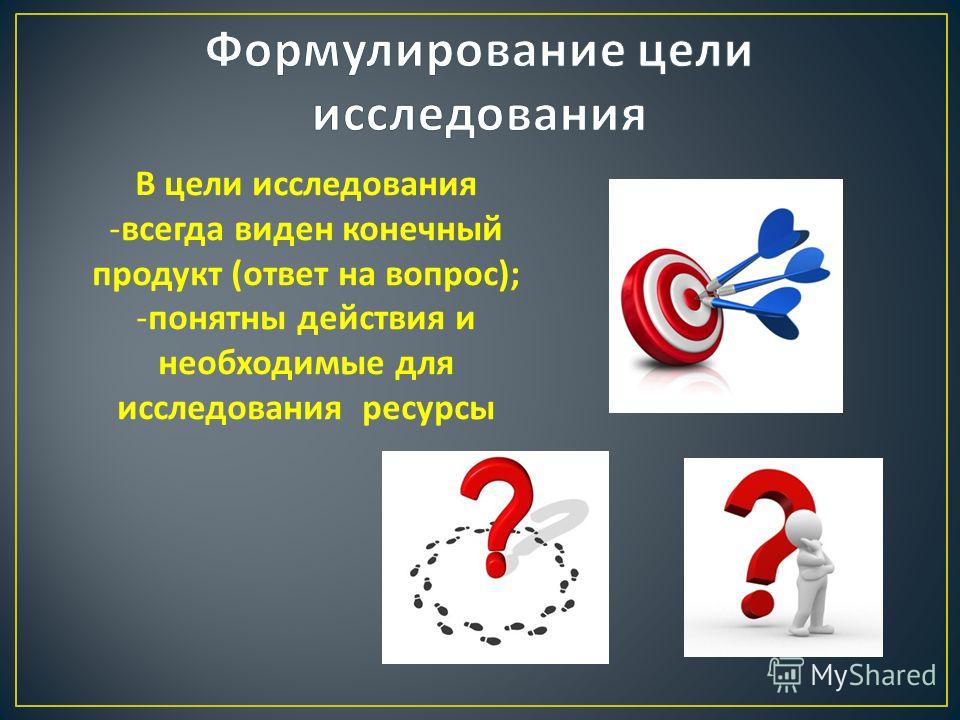 Формулирование цели исследования

В цели исследования
-всегда виден конечный продукт (ответ на вопрос);
-понятны действия и необходимые для исследования ресурсы

MyShared